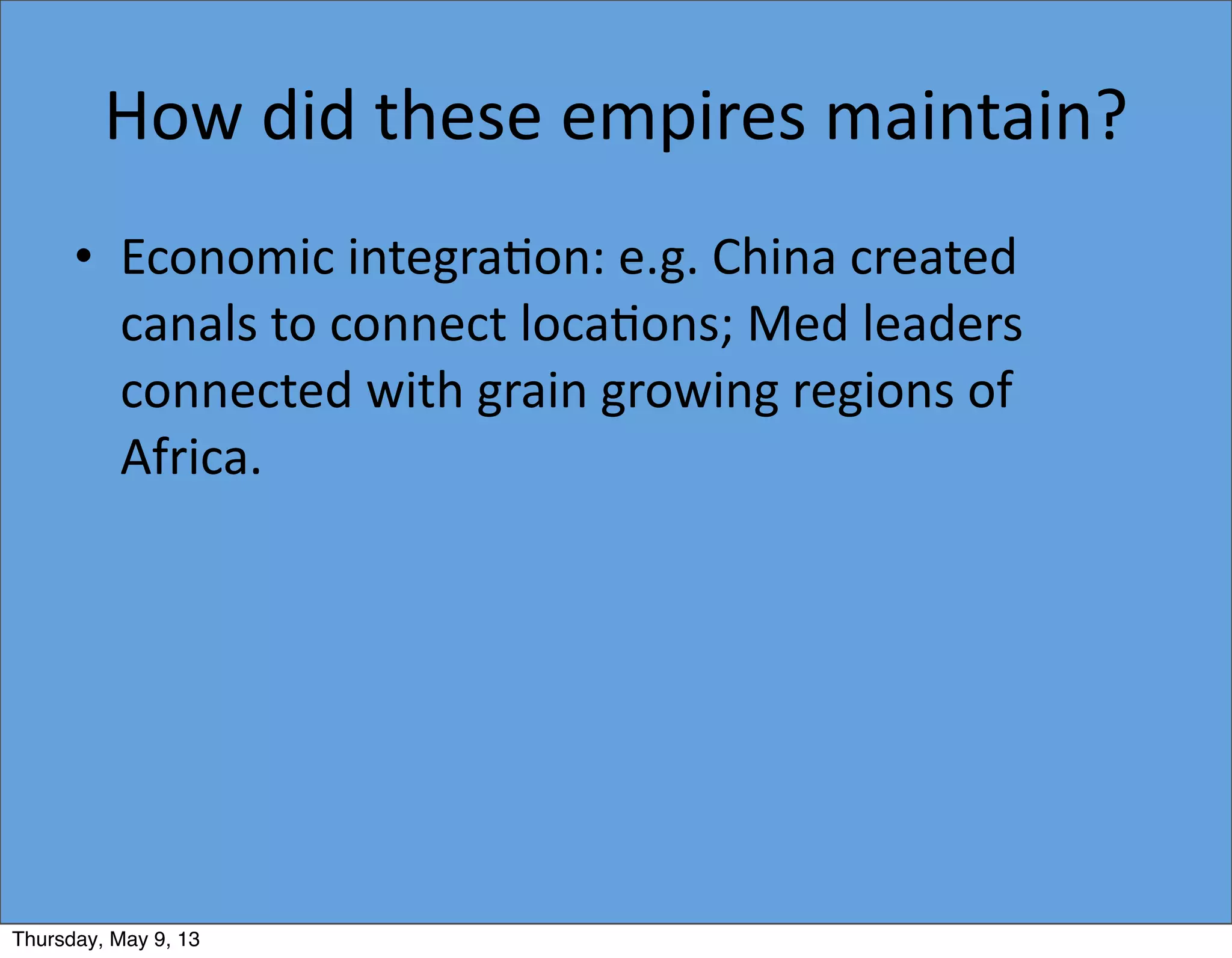 How did these empires maintain?

• Economic integration: e.g. China created canals to connect locations; Med leaders connected with grain growing regions of Africa.

Thursday, May 9, 13